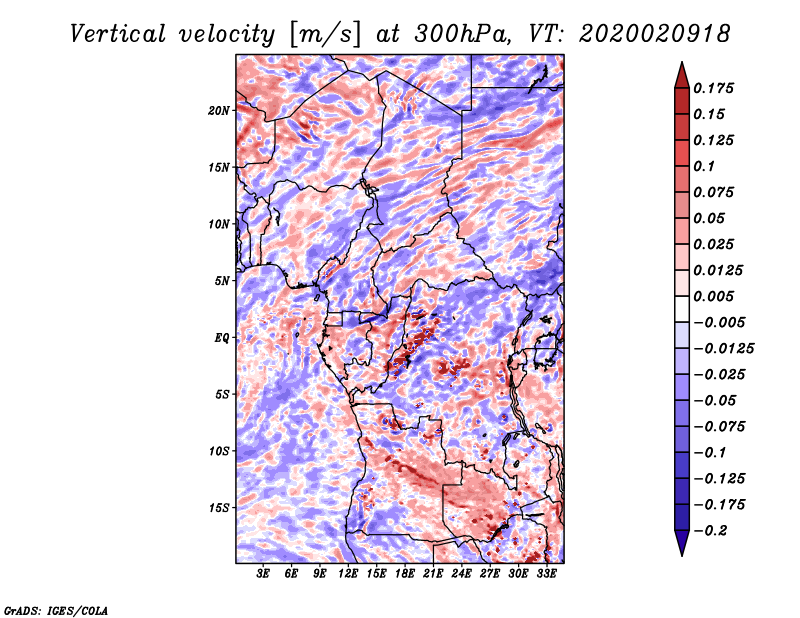 Vertical velocity [m/s] at 300hPa, VT: 2020020918

20N
15N
10N
5N
EQ
5S
10S
15S

3E 6E 9E 12E 15E 18E 21E 24E 27E 30E 33E

0.175
0.15
0.125
0.1
0.075
0.05
0.025
0.0125
0.005
−0.005
−0.0125
−0.025
−0.05
−0.075
−0.1
−0.125
−0.175
−0.2

GrADS: IGES/COLA